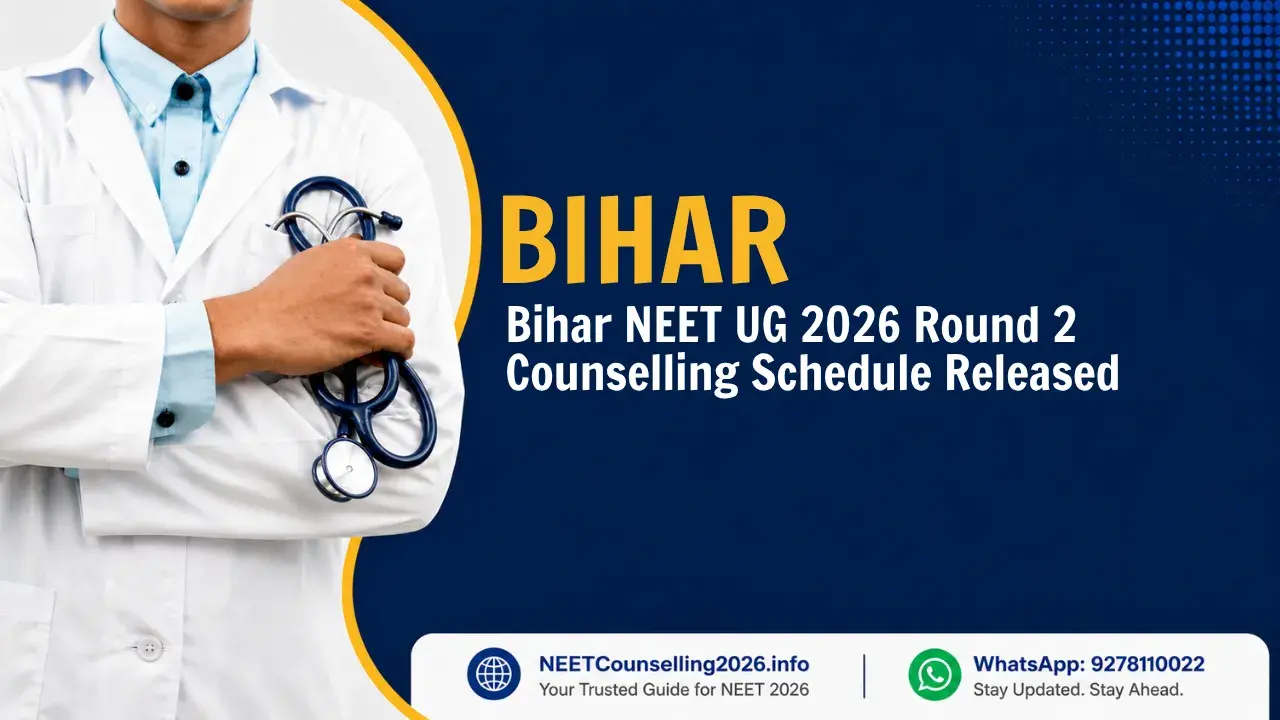 BIHAR

Bihar NEET UG 2026 Round 2 Counselling Schedule Released

NEETCounselling2026.info
Your Trusted Guide for NEET 2026

WhatsApp: 9278110022
Stay Updated. Stay Ahead.